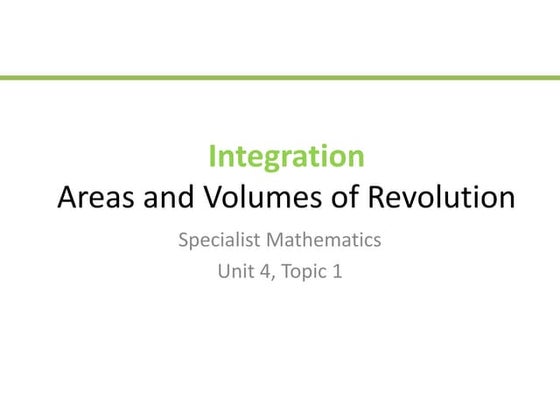 Integration
Areas and Volumes of Revolution

Specialist Mathematics

Unit 4, Topic 1